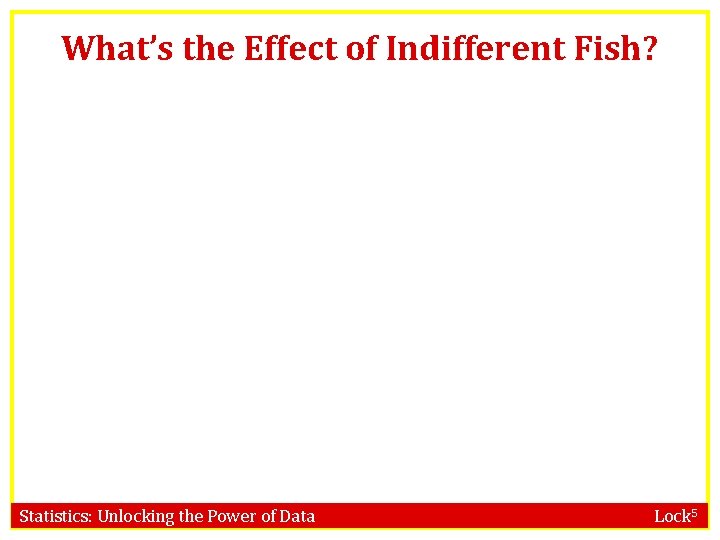 What's the Effect of Indifferent Fish?

Statistics: Unlocking the Power of Data

Lock$^5$